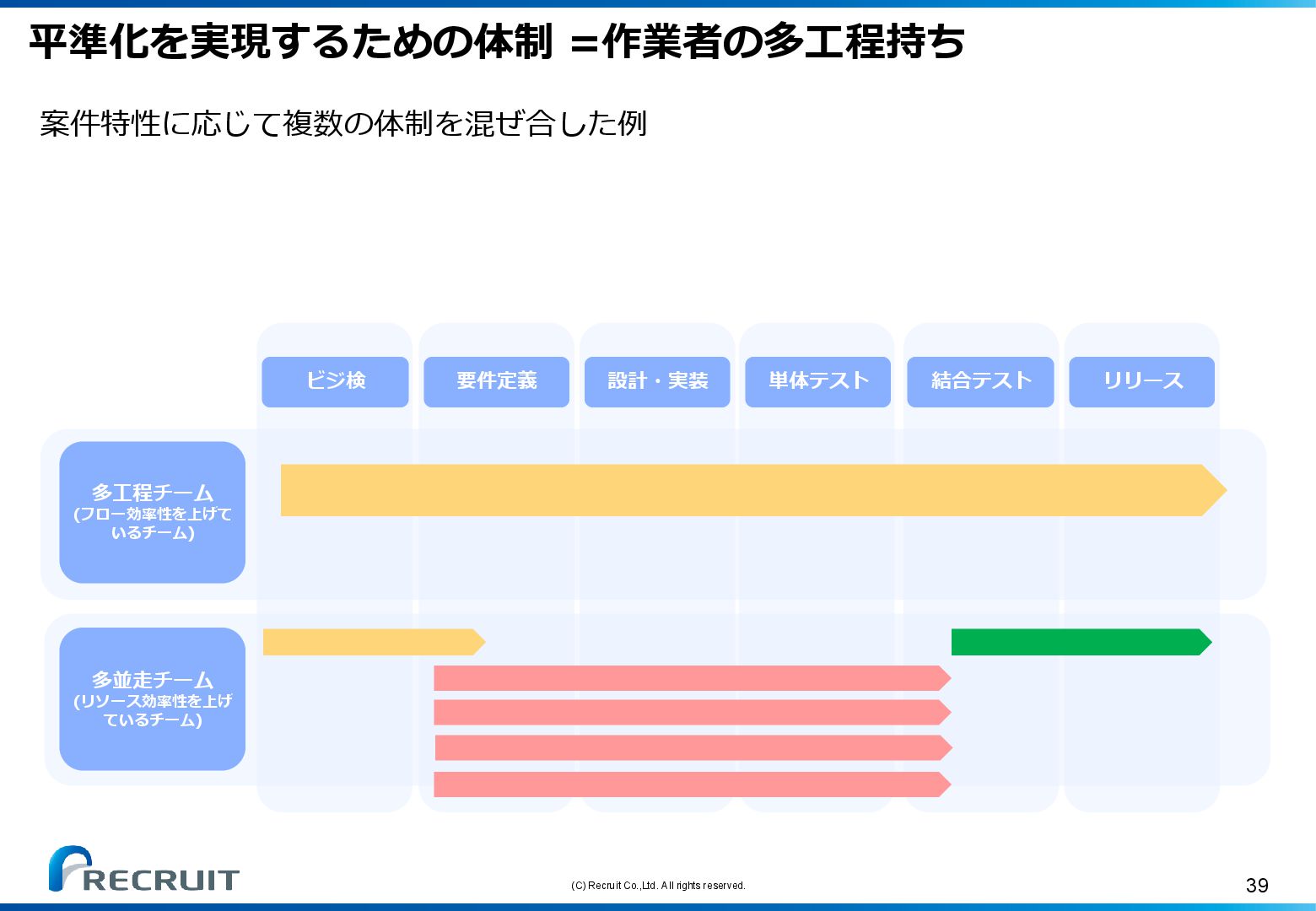 平準化を実現するための体制 =作業者の多工程持ち

案件特性に応じて複数の体制を混ぜ合した例

ビジ検

要件定義

設計・実装

単体テスト

結合テスト

リリース

多工程チーム
(フロー効率性を上げているチーム)

多並走チーム
(リソース効率性を上げているチーム)

RECRUIT

(C) Recruit Co.,Ltd. All rights reserved.

39